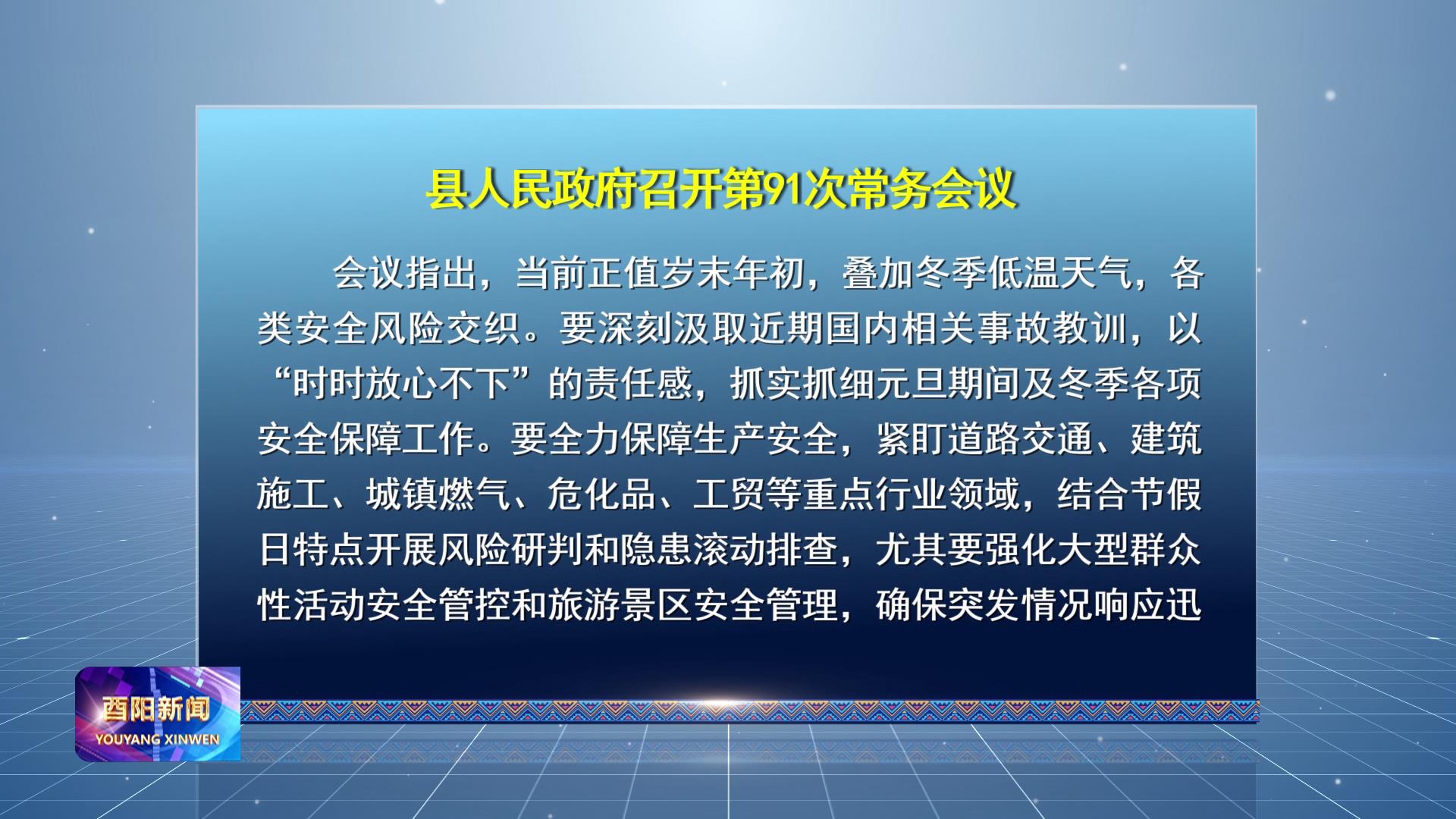 县人民政府召开第91次常务会议

会议指出，当前正值岁末年初，叠加冬季低温天气，各类安全风险交织。要深刻汲取近期国内相关事故教训，以“时时放心不下”的责任感，抓实抓细元旦期间及冬季各项安全保障工作。要全力保障生产安全，紧盯道路交通、建筑施工、城镇燃气、危化品、工贸等重点行业领域，结合节假日特点开展风险研判和隐患滚动排查，尤其要强化大型群众性活动安全管控和旅游景区安全管理，确保突发情况响应迅

酉阳新闻
YOUYANG XINWEN